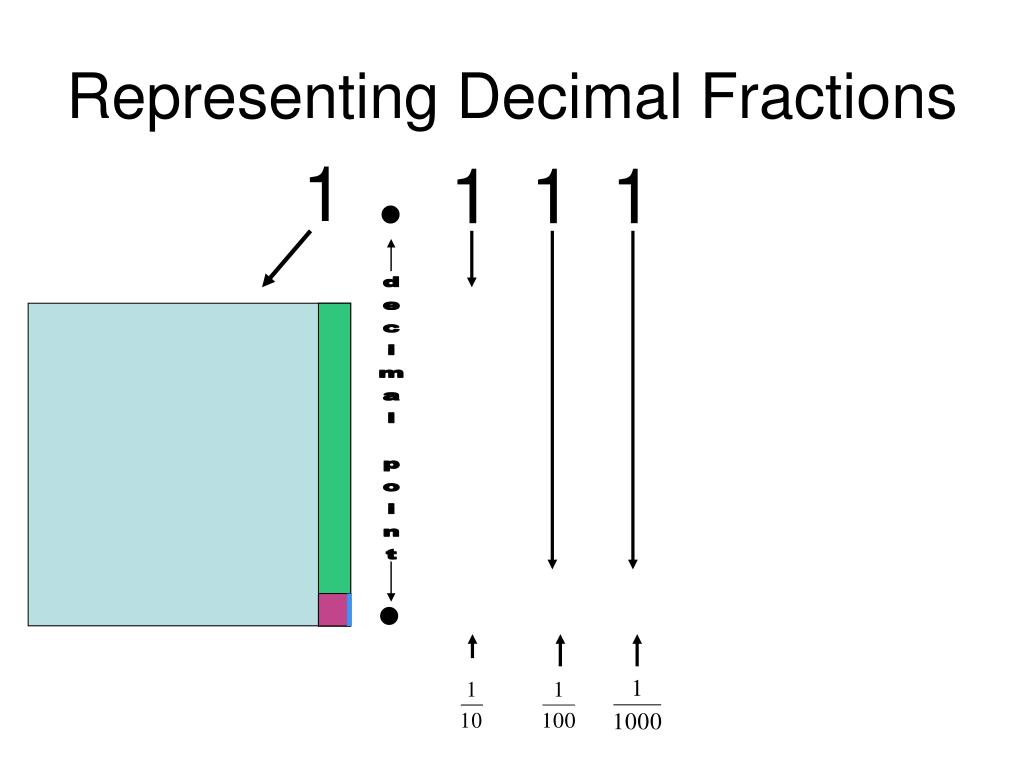 Representing Decimal Fractions

1 . 1 1 1

decimal point

$\frac{1}{10}$ $\frac{1}{100}$ $\frac{1}{1000}$